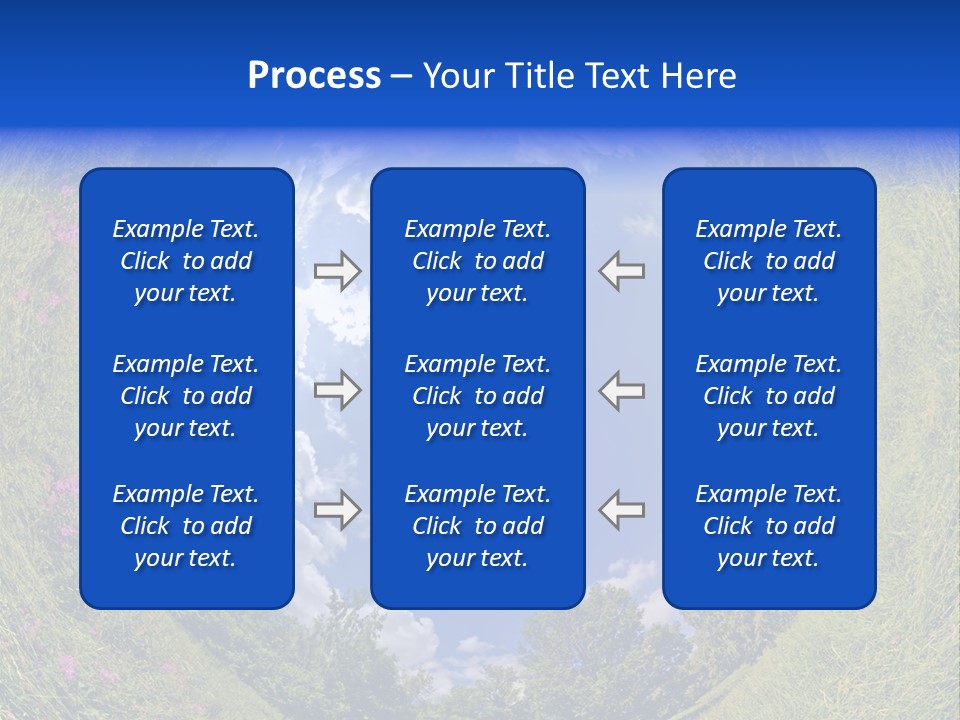 Process – Your Title Text Here

Example Text. Click to add your text.

Example Text. Click to add your text.

Example Text. Click to add your text.

Example Text. Click to add your text.

Example Text. Click to add your text.

Example Text. Click to add your text.

Example Text. Click to add your text.

Example Text. Click to add your text.

Example Text. Click to add your text.